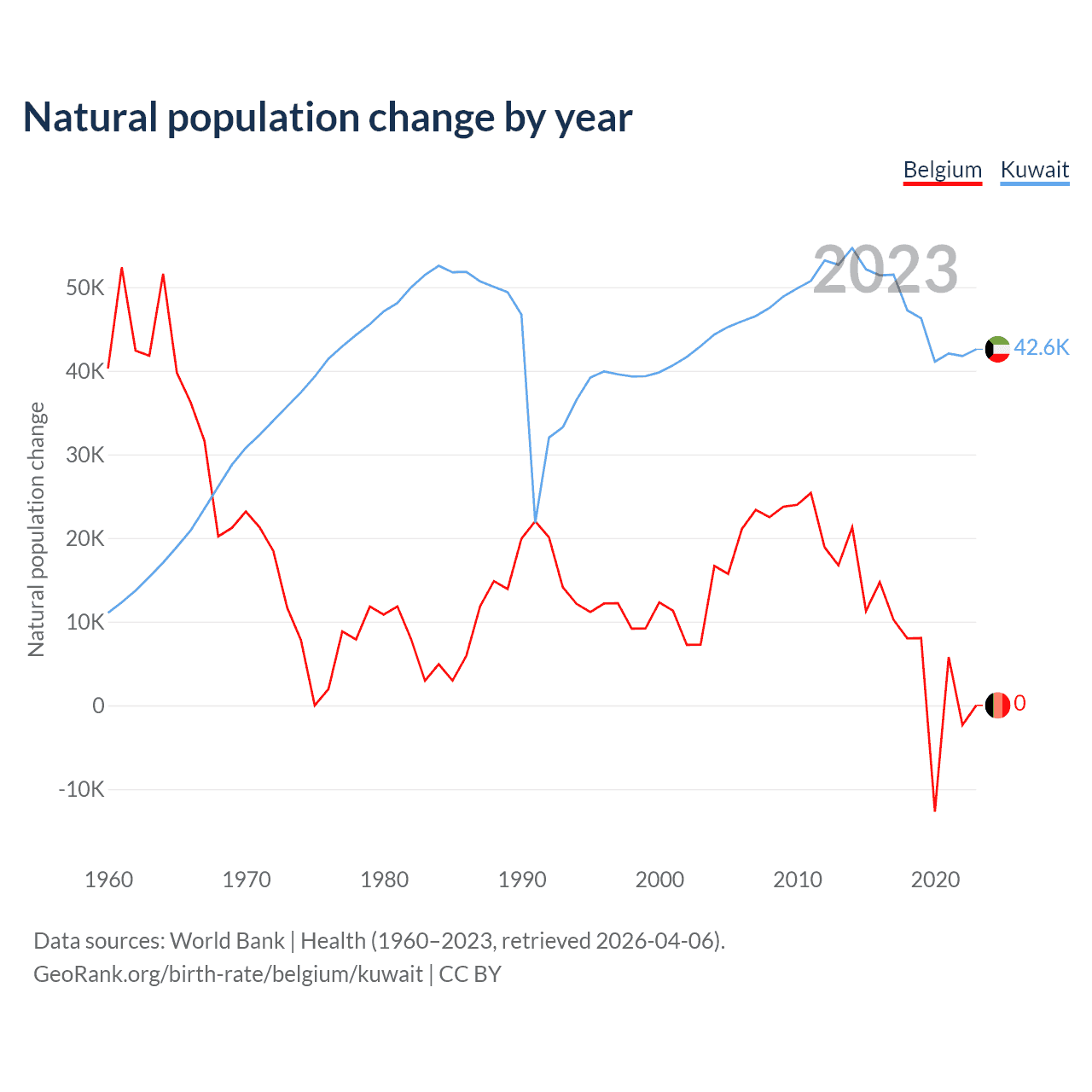 Natural population change by year

Belgium Kuwait

2023

Natural population change

50K
40K
30K
20K
10K
0
-10K

42.6K
0

1960 1970 1980 1990 2000 2010 2020

Data sources: World Bank | Health (1960–2023, retrieved 2026-04-06).
GeoRank.org/birth-rate/belgium/kuwait | CC BY